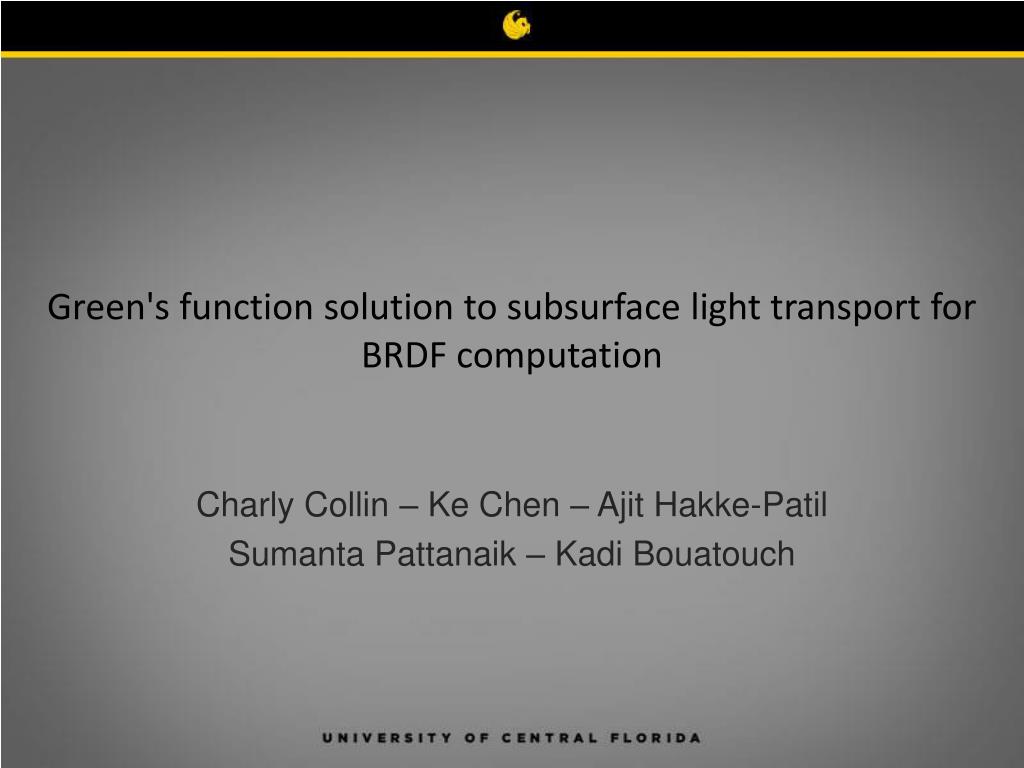 Green's function solution to subsurface light transport for BRDF computation

Charly Collin – Ke Chen – Ajit Hakke-Patil
Sumanta Pattanaik – Kadi Bouatouch

UNIVERSITY OF CENTRAL FLORIDA